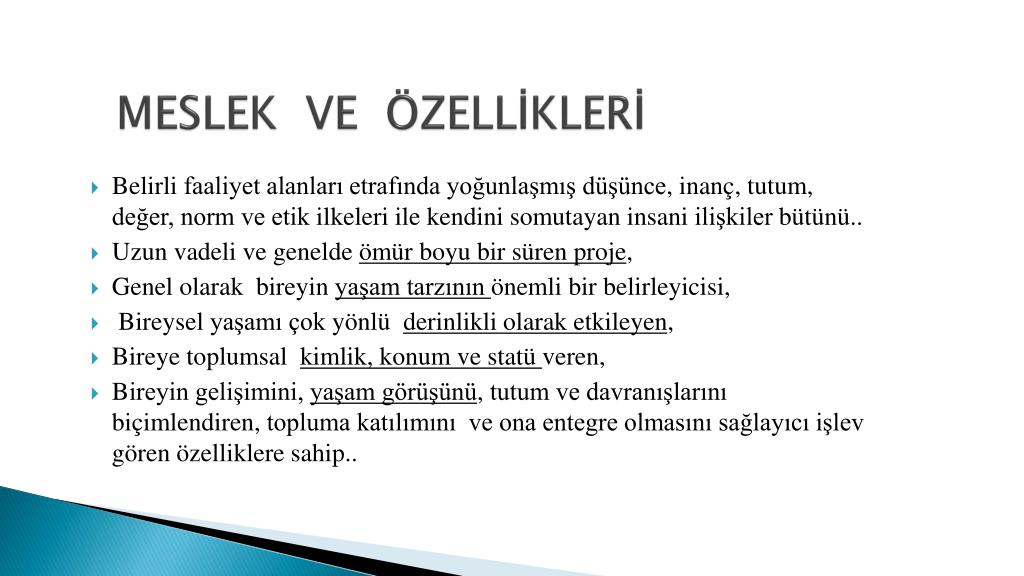 MESLEK VE ÖZELLİKLERİ

Belirli faaliyet alanları etrafında yoğunlaşmış düşünce, inanç, tutum, değer, norm ve etik ilkeleri ile kendini somutayan insani ilişkiler bütünü..

Uzun vadeli ve genelde ömür boyu bir süren proje,

Genel olarak bireyin yaşam tarzının önemli bir belirleyicisi,

Bireysel yaşamı çok yönlü derinlikli olarak etkileyen,

Bireye toplumsal kimlik, konum ve statü veren,

Bireyin gelişimini, yaşam görüşünü, tutum ve davranışlarını biçimlendiren, topluma katılımını ve ona entegre olmasını sağlayıcı işlev gören özelliklere sahip..